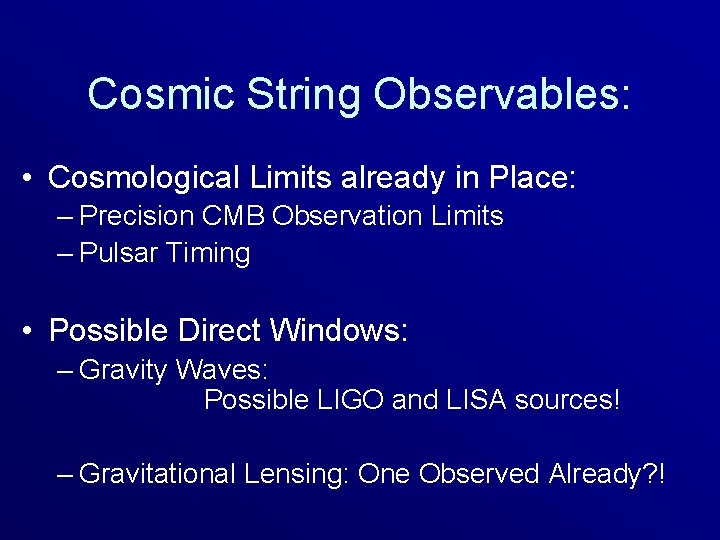 Cosmic String Observables:

• Cosmological Limits already in Place:
– Precision CMB Observation Limits
– Pulsar Timing

• Possible Direct Windows:
– Gravity Waves:
Possible LIGO and LISA sources!

– Gravitational Lensing: One Observed Already?!